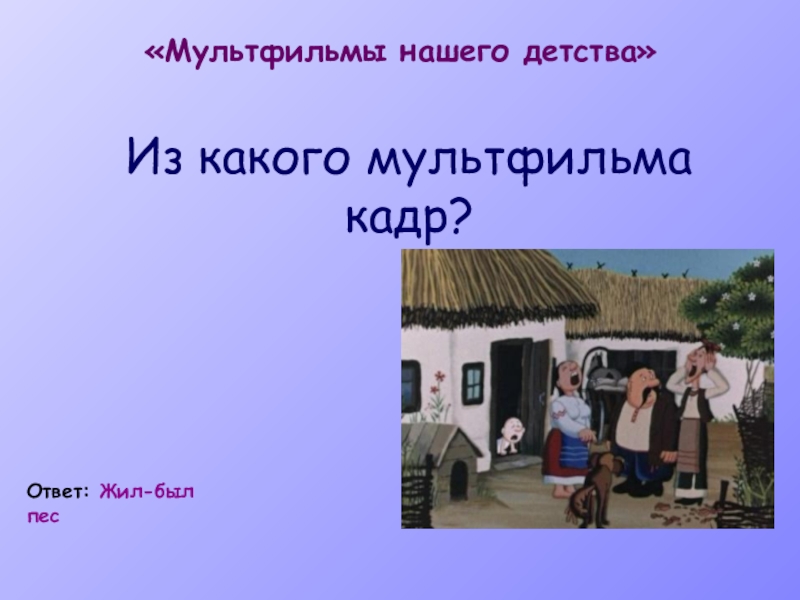 «Мультфильмы нашего детства»

Из какого мультфильма кадр?

Ответ: Жил-был пес